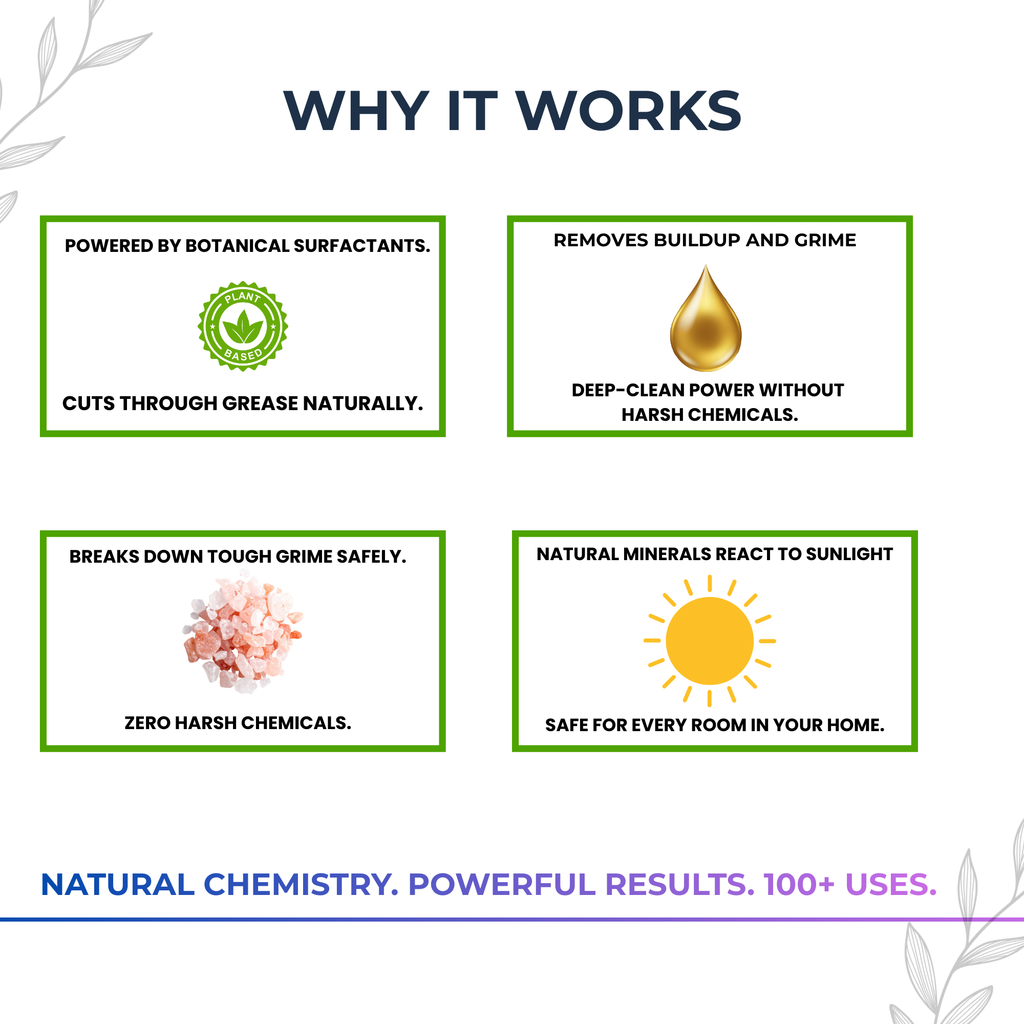 WHY IT WORKS

POWERED BY BOTANICAL SURFACTANTS.

PLANT BASED

CUTS THROUGH GREASE NATURALLY.

REMOVES BUILDUP AND GRIME

DEEP-CLEAN POWER WITHOUT HARSH CHEMICALS.

BREAKS DOWN TOUGH GRIME SAFELY.

ZERO HARSH CHEMICALS.

NATURAL MINERALS REACT TO SUNLIGHT

SAFE FOR EVERY ROOM IN YOUR HOME.

NATURAL CHEMISTRY. POWERFUL RESULTS. 100+ USES.